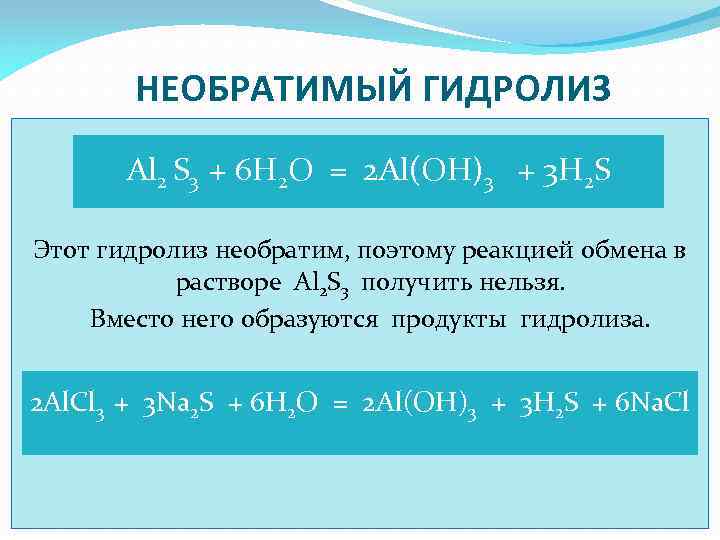 НЕОБРАТИМЫЙ ГИДРОЛИЗ

$Al_2S_3 + 6H_2O = 2Al(OH)_3 + 3H_2S$

Этот гидролиз необратим, поэтому реакцией обмена в растворе $Al_2S_3$ получить нельзя.

Вместо него образуются продукты гидролиза.

$2AlCl_3 + 3Na_2S + 6H_2O = 2Al(OH)_3 + 3H_2S + 6NaCl$